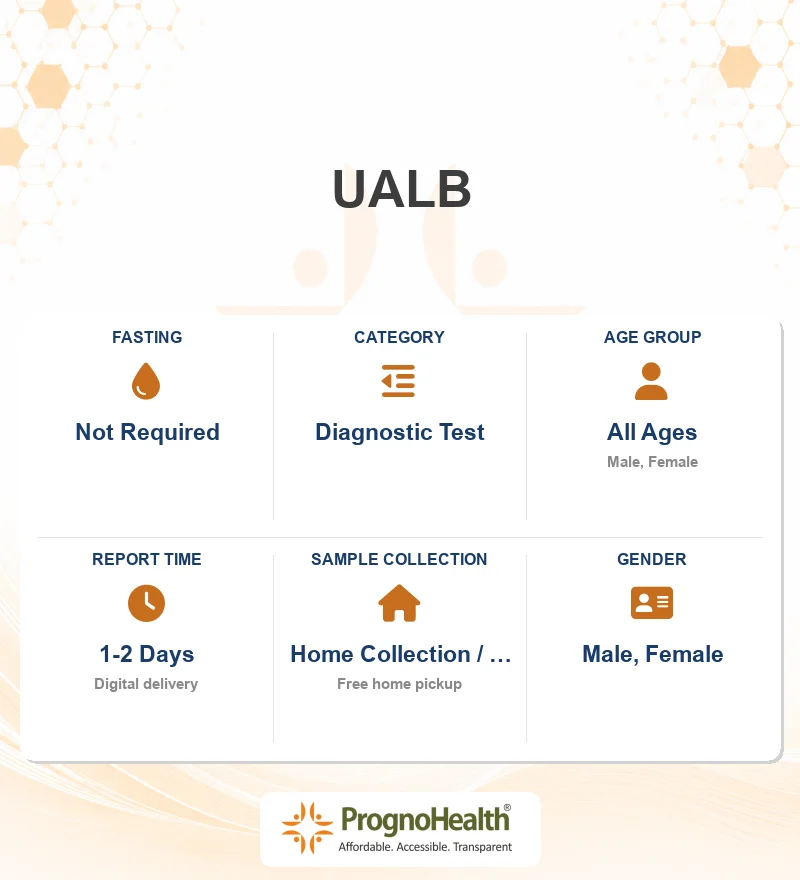 UALB

FASTING
Not Required

CATEGORY
Diagnostic Test

AGE GROUP
All Ages
Male, Female

REPORT TIME
1-2 Days
Digital delivery

SAMPLE COLLECTION
Home Collection / ...
Free home pickup

GENDER
Male, Female

PrognoHealth®
Affordable. Accessible. Transparent